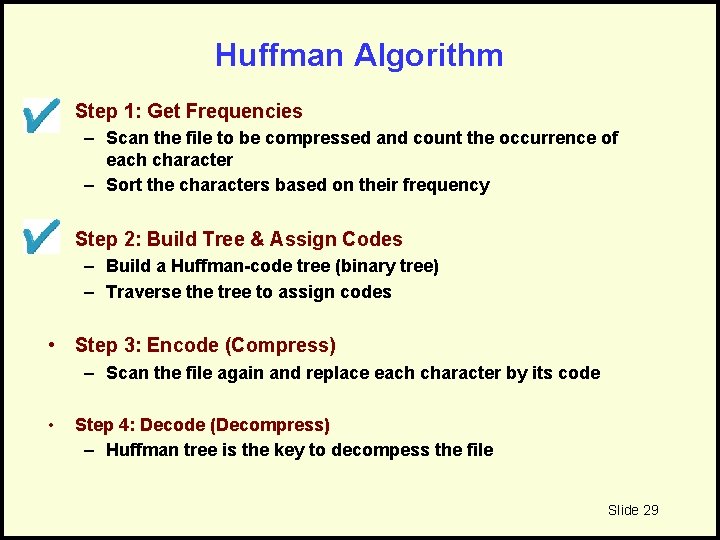 Huffman Algorithm

Step 1: Get Frequencies
– Scan the file to be compressed and count the occurrence of each character
– Sort the characters based on their frequency

Step 2: Build Tree & Assign Codes
– Build a Huffman-code tree (binary tree)
– Traverse the tree to assign codes

• Step 3: Encode (Compress)
– Scan the file again and replace each character by its code

• Step 4: Decode (Decompress)
– Huffman tree is the key to decompess the file

Slide 29